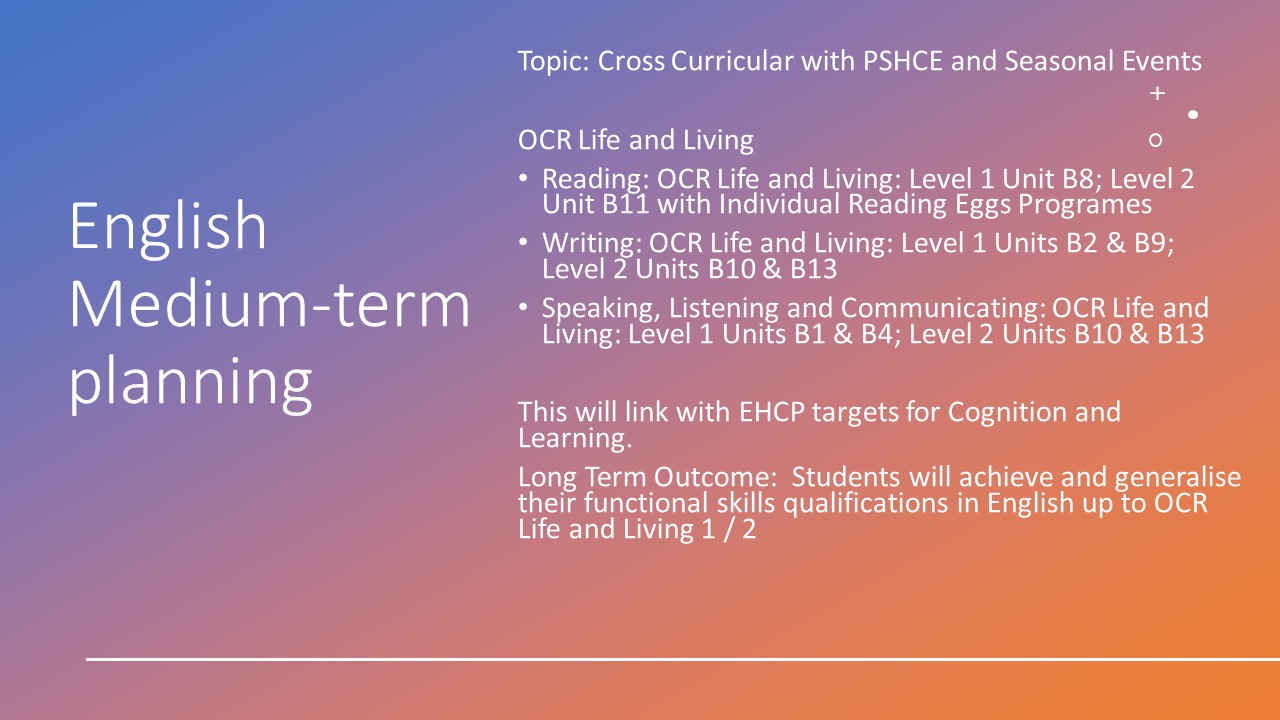 English Medium-term planning

Topic: Cross Curricular with PSHCE and Seasonal Events

OCR Life and Living

• Reading: OCR Life and Living: Level 1 Unit B8; Level 2 Unit B11 with Individual Reading Eggs Programes
• Writing: OCR Life and Living: Level 1 Units B2 & B9; Level 2 Units B10 & B13
• Speaking, Listening and Communicating: OCR Life and Living: Level 1 Units B1 & B4; Level 2 Units B10 & B13

This will link with EHCP targets for Cognition and Learning.

Long Term Outcome: Students will achieve and generalise their functional skills qualifications in English up to OCR Life and Living 1 / 2